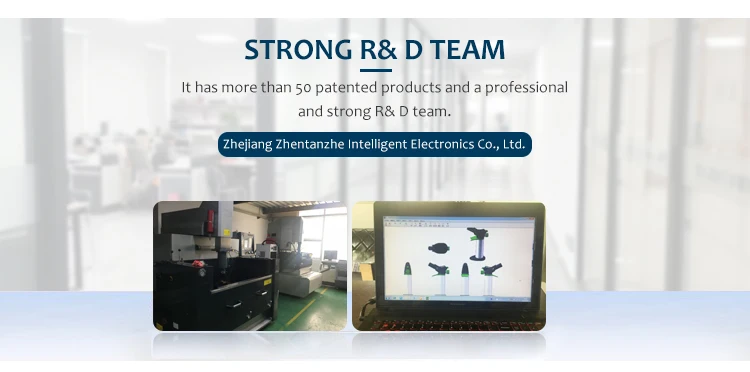 STRONG R& D TEAM

It has more than 50 patented products and a professional and strong R& D team.

Zhejiang Zhentanzhe Intelligent Electronics Co., Ltd.